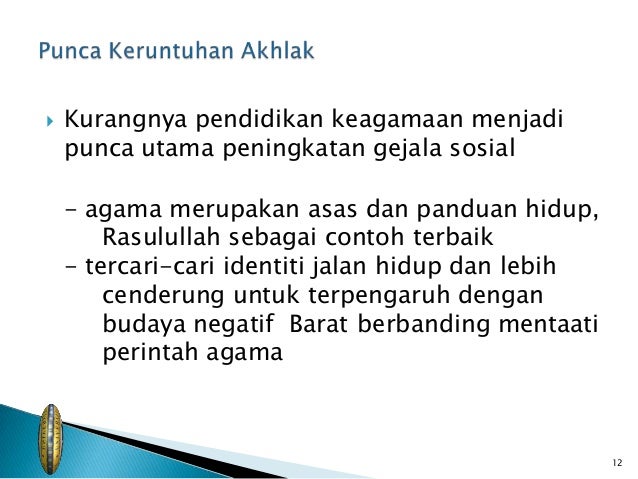 Punca Keruntuhan Akhlak

Kurangnya pendidikan keagamaan menjadi punca utama peningkatan gejala sosial

- agama merupakan asas dan panduan hidup, Rasulullah sebagai contoh terbaik
- tercari-cari identiti jalan hidup dan lebih cenderung untuk terpengaruh dengan budaya negatif Barat berbanding mentaati perintah agama

12